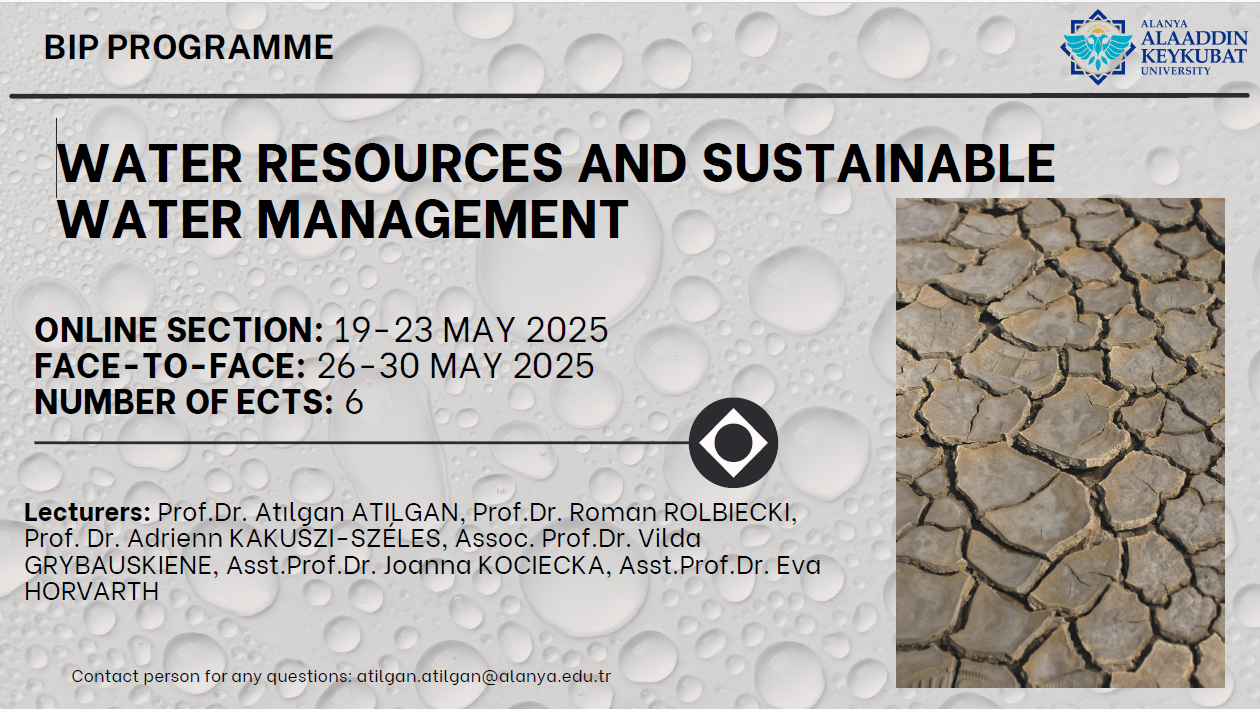 BIP PROGRAMME

ALANYA ALAADDIN KEYKUBAT UNIVERSITY

WATER RESOURCES AND SUSTAINABLE WATER MANAGEMENT

ONLINE SECTION: 19-23 MAY 2025
FACE-TO-FACE: 26-30 MAY 2025
NUMBER OF ECTS: 6

Lecturers: Prof.Dr. Atılgan ATILGAN, Prof.Dr. Roman ROLBIECKI, Prof. Dr. Adrienn KAKUSZI-SZÉLES, Assoc. Prof.Dr. Vilda GRYBAUSKIENE, Asst.Prof.Dr. Joanna KOCIECKA, Asst.Prof.Dr. Eva HORVARTH

Contact person for any questions: atilgan.atilgan@alanya.edu.tr